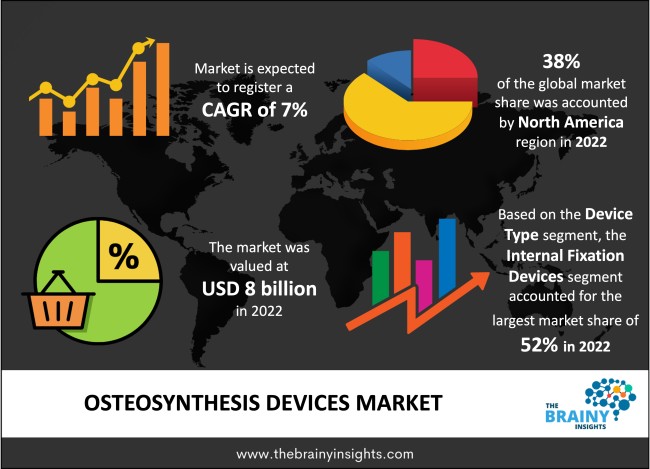 Market is expected to register a CAGR of 7%

38% of the global market share was accounted by North America region in 2022

%

The market was valued at USD 8 billion in 2022

Based on the Device Type segment, the Internal Fixation Devices segment accounted for the largest market share of 52% in 2022

OSTEOSYNTHESIS DEVICES MARKET

THE BRAINY INSIGHTS

www.thebrainyinsights.com